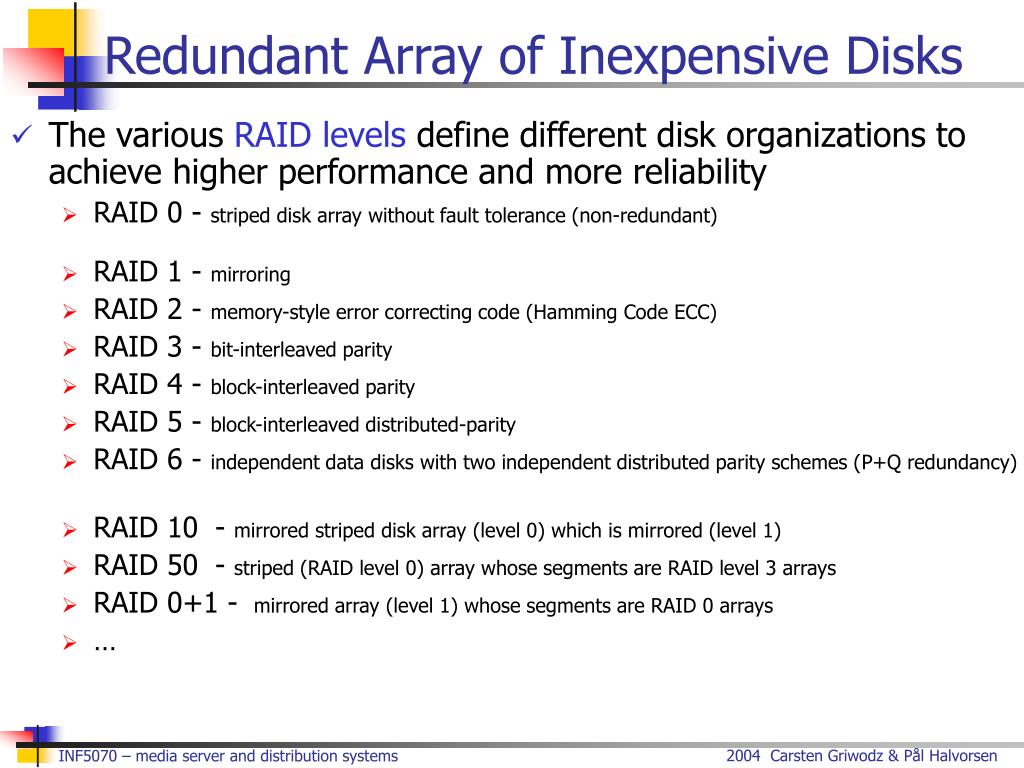 Redundant Array of Inexpensive Disks

✓ The various RAID levels define different disk organizations to achieve higher performance and more reliability

➢ RAID 0 - striped disk array without fault tolerance (non-redundant)

➢ RAID 1 - mirroring
➢ RAID 2 - memory-style error correcting code (Hamming Code ECC)
➢ RAID 3 - bit-interleaved parity
➢ RAID 4 - block-interleaved parity
➢ RAID 5 - block-interleaved distributed-parity
➢ RAID 6 - independent data disks with two independent distributed parity schemes (P+Q redundancy)

➢ RAID 10 - mirrored striped disk array (level 0) which is mirrored (level 1)
➢ RAID 50 - striped (RAID level 0) array whose segments are RAID level 3 arrays
➢ RAID 0+1 - mirrored array (level 1) whose segments are RAID 0 arrays
➢ …

INF5070 – media server and distribution systems

2004 Carsten Griwodz & Pål Halvorsen